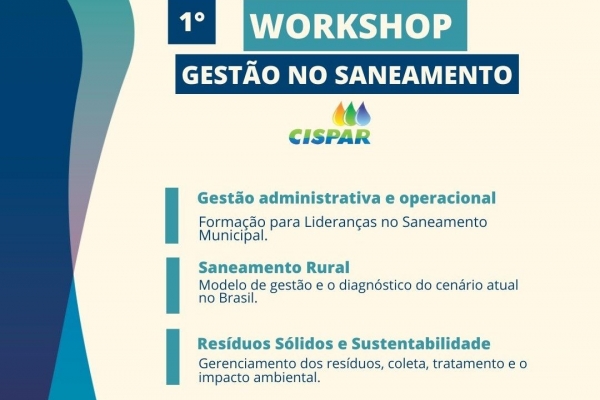 1° WORKSHOP

GESTÃO NO SANEAMENTO

CISPAR

Gestão administrativa e operacional

Formação para Lideranças no Saneamento Municipal.

Saneamento Rural

Modelo de gestão e o diagnóstico do cenário atual no Brasil.

Resíduos Sólidos e Sustentabilidade

Gerenciamento dos resíduos, coleta, tratamento e o impacto ambiental.